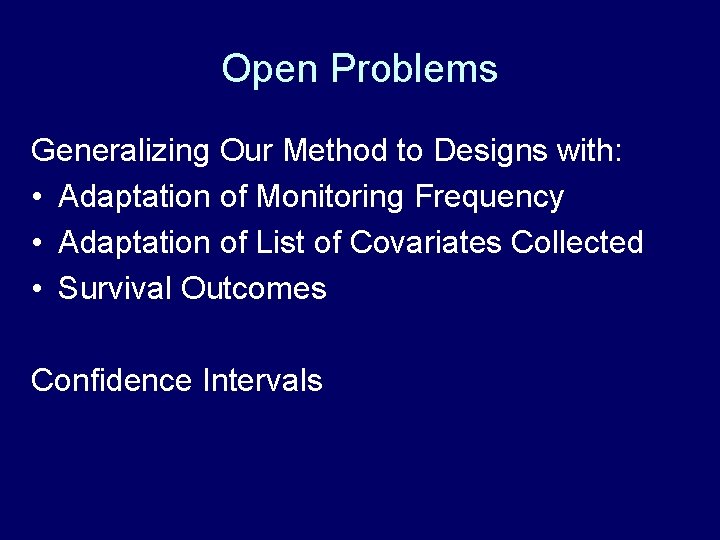 Open Problems

Generalizing Our Method to Designs with:
• Adaptation of Monitoring Frequency
• Adaptation of List of Covariates Collected
• Survival Outcomes

Confidence Intervals